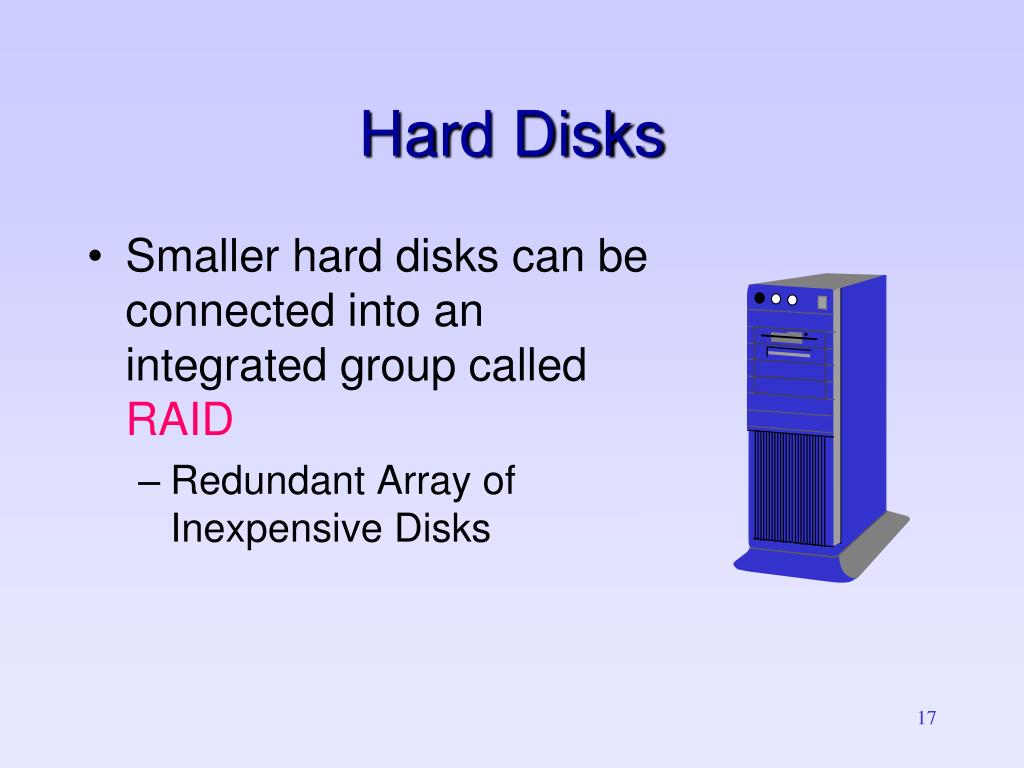 Hard Disks

• Smaller hard disks can be connected into an integrated group called RAID

– Redundant Array of Inexpensive Disks

17